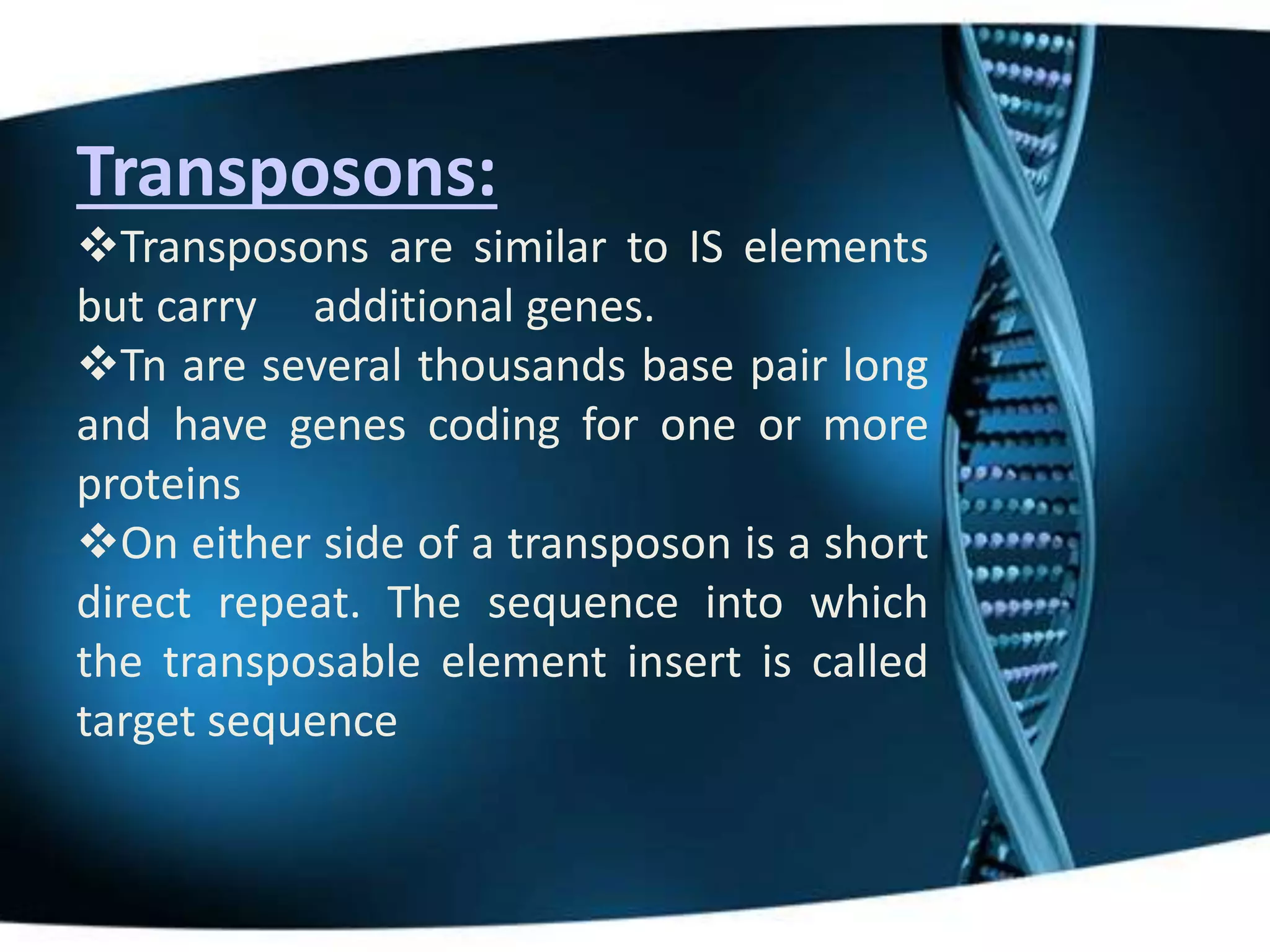 Transposons:

❖Transposons are similar to IS elements but carry additional genes.

❖Tn are several thousands base pair long and have genes coding for one or more proteins

❖On either side of a transposon is a short direct repeat. The sequence into which the transposable element insert is called target sequence